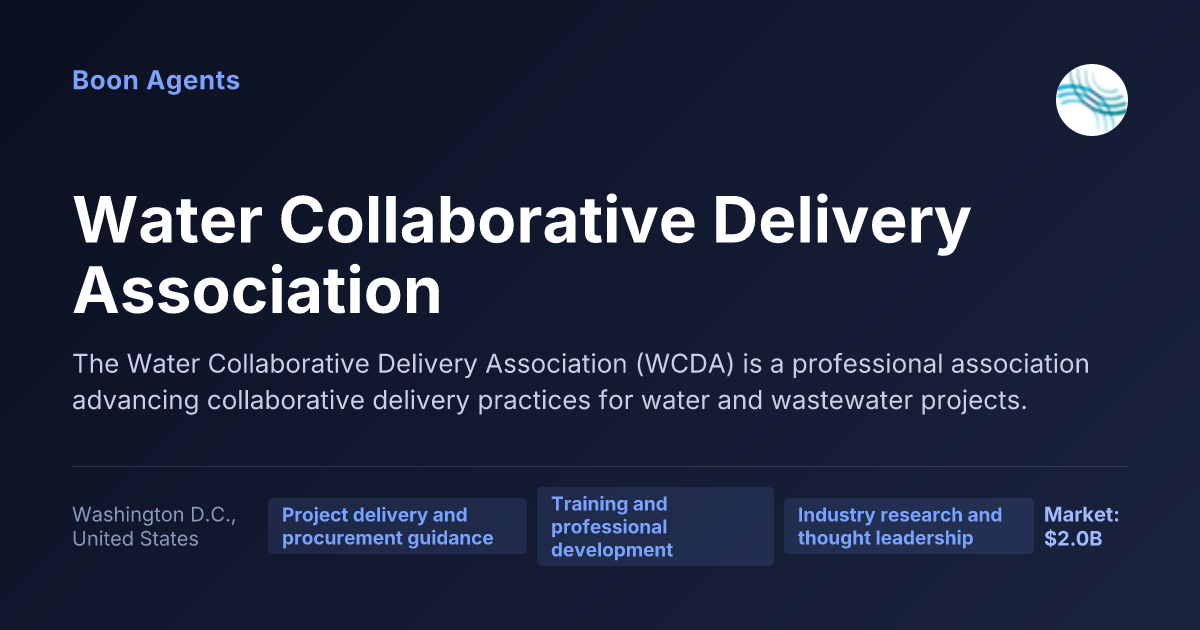 Boon Agents

Water Collaborative Delivery Association

The Water Collaborative Delivery Association (WCDA) is a professional association advancing collaborative delivery practices for water and wastewater projects.

Washington D.C., United States

Project delivery and procurement guidance

Training and professional development

Industry research and thought leadership

Market: $2.0B